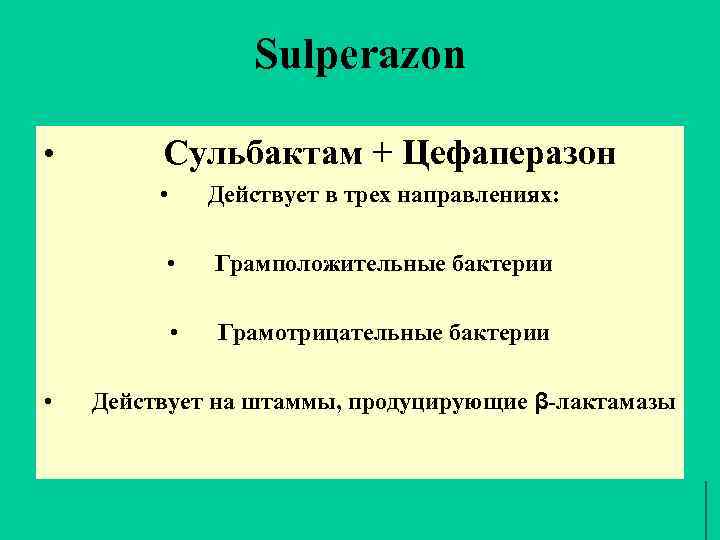 Sulperazon

• Сульбактам + Цефаперазон

• Действует в трех направлениях:

• Грамположительные бактерии

• Грамотрицательные бактерии

• Действует на штаммы, продуцирующие β-лактамазы